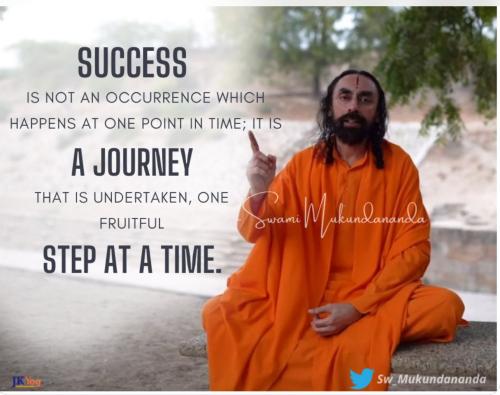 SUCCESS
IS NOT AN OCCURRENCE WHICH HAPPENS AT ONE POINT IN TIME; IT IS
A JOURNEY
THAT IS UNDERTAKEN, ONE FRUITFUL
STEP AT A TIME.

Swami Mukundananda

JKYog

Sw_Mukundananda